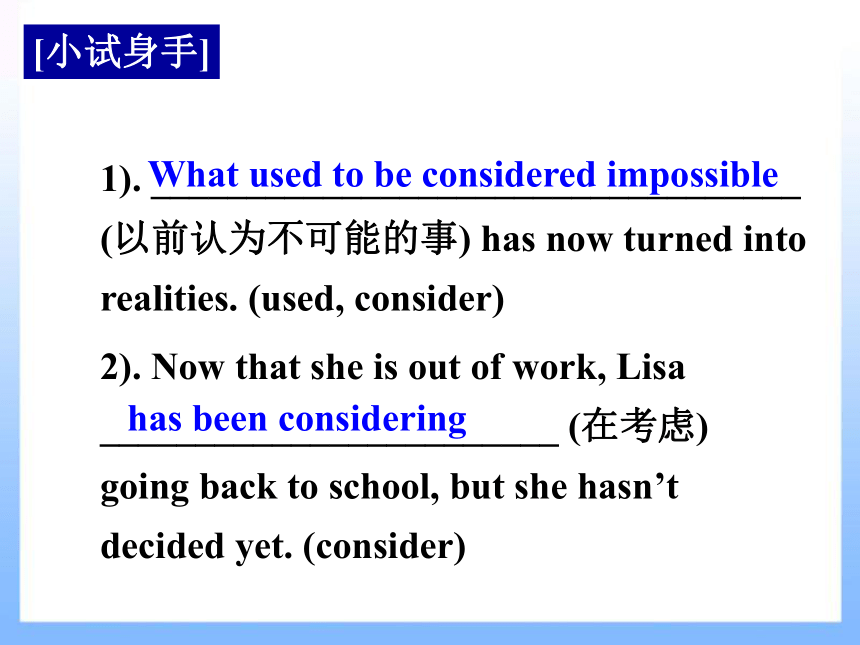 [小试身手]

1). What used to be considered impossible (以前认为不可能的事) has now turned into realities. (used, consider)

2). Now that she is out of work, Lisa has been considering (在考虑) going back to school, but she hasn’t decided yet. (consider)